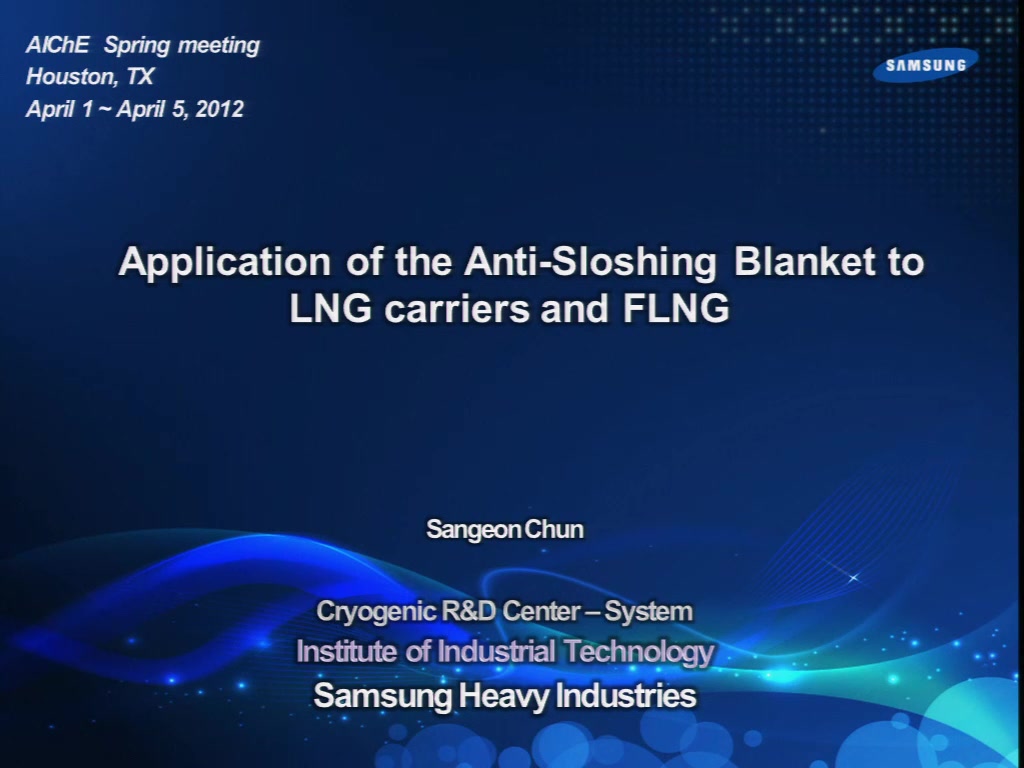 AIChE Spring meeting
Houston, TX
April 1 ~ April 5, 2012

SAMSUNG

Application of the Anti-Sloshing Blanket to LNG carriers and FLNG

Sangeon Chun

Cryogenic R&D Center – System
Institute of Industrial Technology
Samsung Heavy Industries